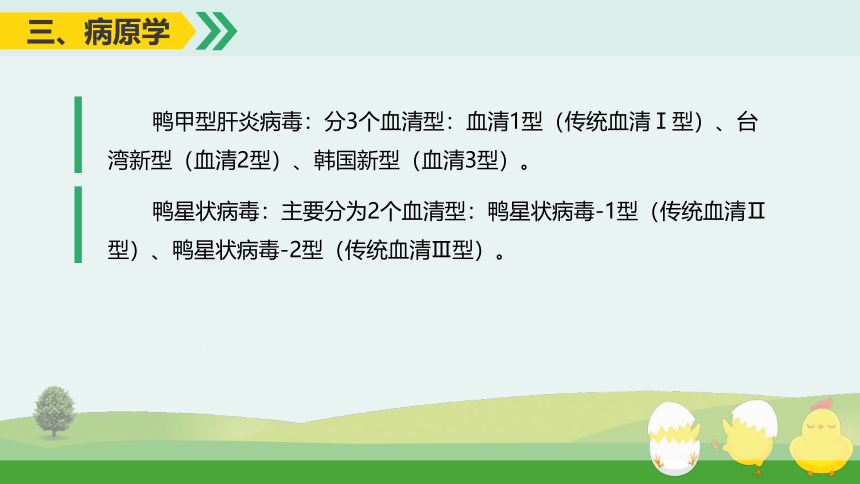 三、病原学

鸭甲型肝炎病毒：分3个血清型：血清1型（传统血清Ⅰ型）、台湾新型（血清2型）、韩国新型（血清3型）。

鸭星状病毒：主要分为2个血清型：鸭星状病毒-1型（传统血清Ⅱ型）、鸭星状病毒-2型（传统血清Ⅲ型）。